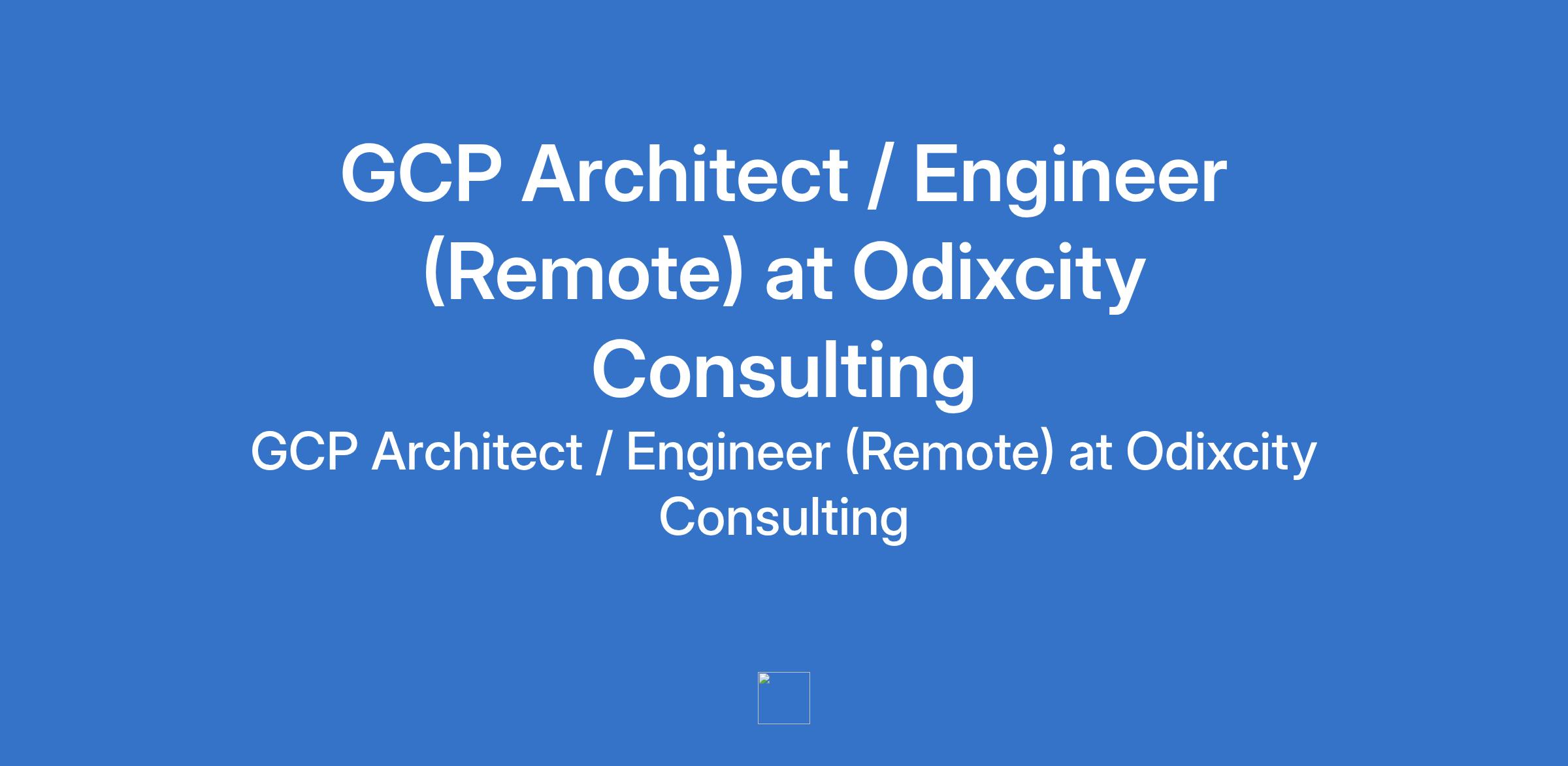 GCP Architect / Engineer (Remote) at Odixcity Consulting

GCP Architect / Engineer (Remote) at Odixcity Consulting